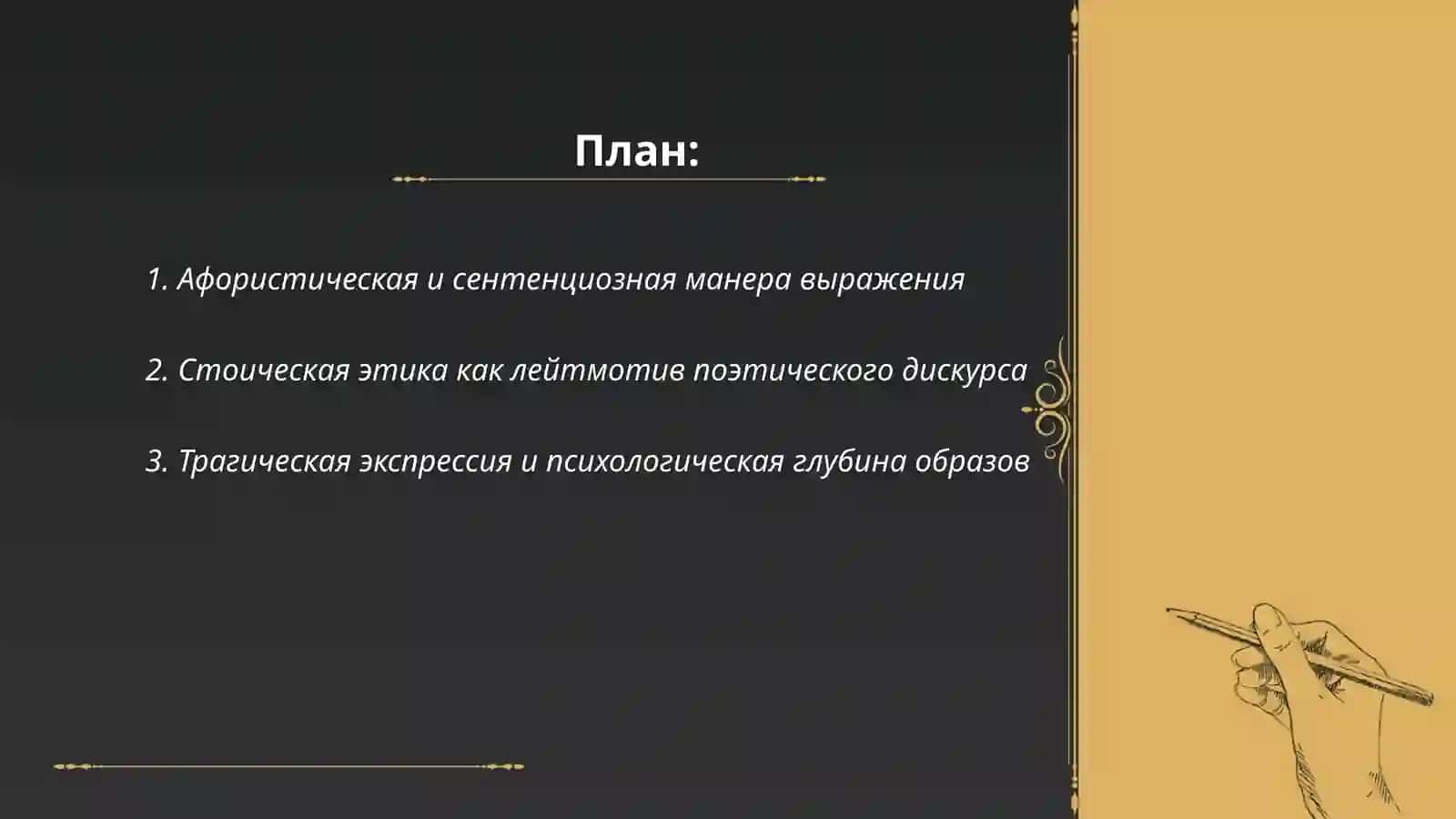 План:

1. Афористическая и сентенциозная манера выражения

2. Стоическая этика как лейтмотив поэтического дискурса

3. Трагическая экспрессия и психологическая глубина образов